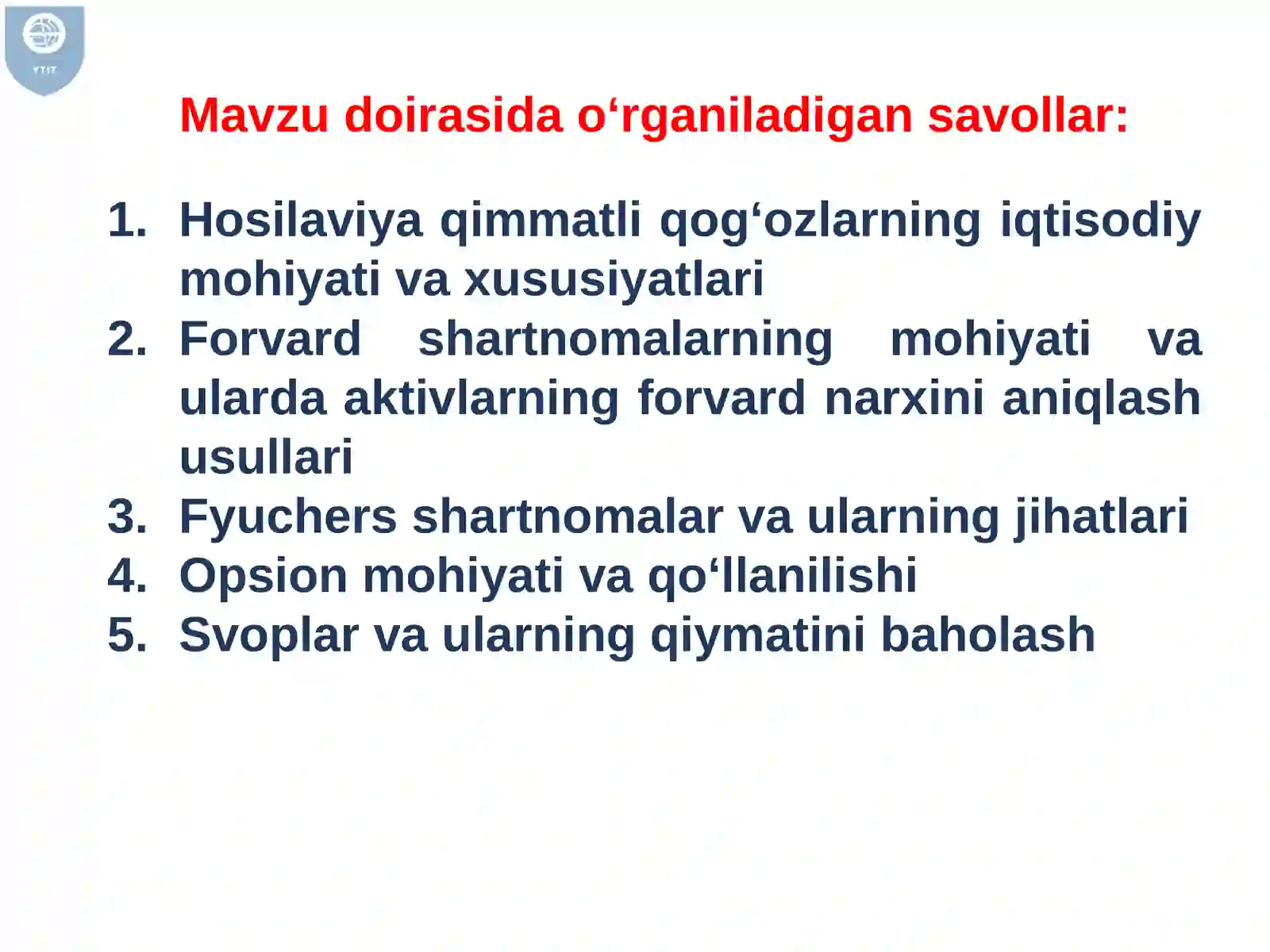 YTIT

Mavzu doirasida o‘rganiladigan savollar:

1. Hosilaviya qimmatli qog‘ozlarning iqtisodiy mohiyati va xususiyatlari
2. Forvard shartnomalarning mohiyati va ularda aktivlarning forvard narxini aniqlash usullari
3. Fyuchers shartnomalar va ularning jihatlari
4. Opsion mohiyati va qo‘llanilishi
5. Svoplar va ularning qiymatini baholash